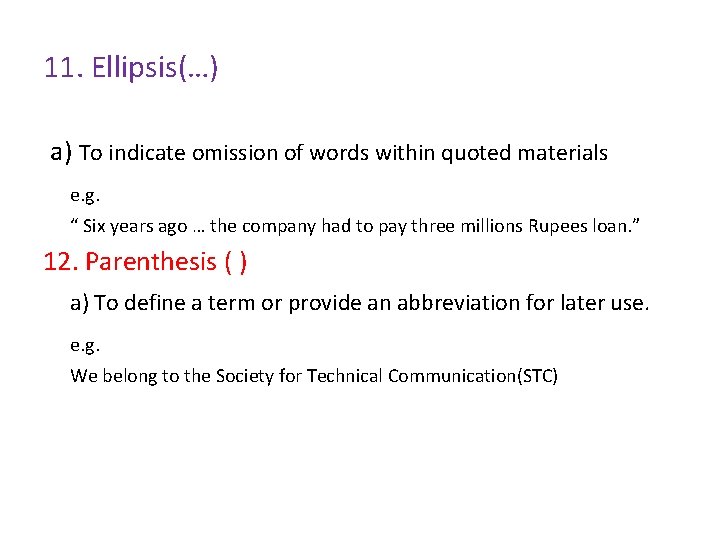 11. Ellipsis(…)

a) To indicate omission of words within quoted materials

e.g.

“ Six years ago … the company had to pay three millions Rupees loan.”

12. Parenthesis ( )

a) To define a term or provide an abbreviation for later use.

e.g.

We belong to the Society for Technical Communication(STC)